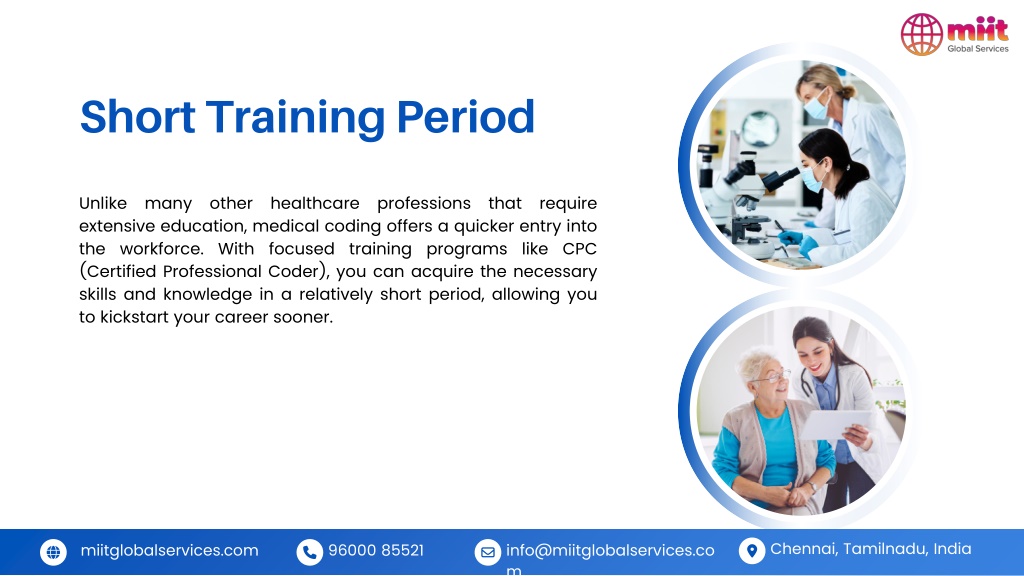 miit
Global Services

Short Training Period

Unlike many other healthcare professions that require extensive education, medical coding offers a quicker entry into the workforce. With focused training programs like CPC (Certified Professional Coder), you can acquire the necessary skills and knowledge in a relatively short period, allowing you to kickstart your career sooner.

miitglobalservices.com 96000 85521 info@miitglobalservices.com Chennai, Tamilnadu, India